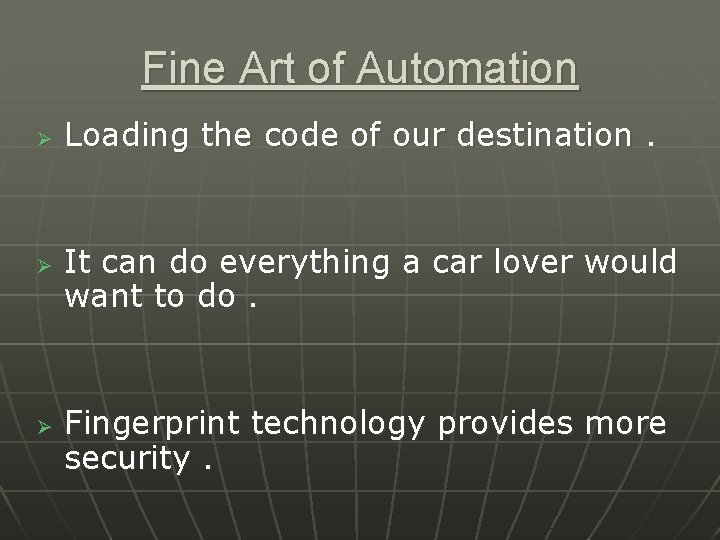 Fine Art of Automation

➢ Loading the code of our destination .

➢ It can do everything a car lover would want to do .

➢ Fingerprint technology provides more security .